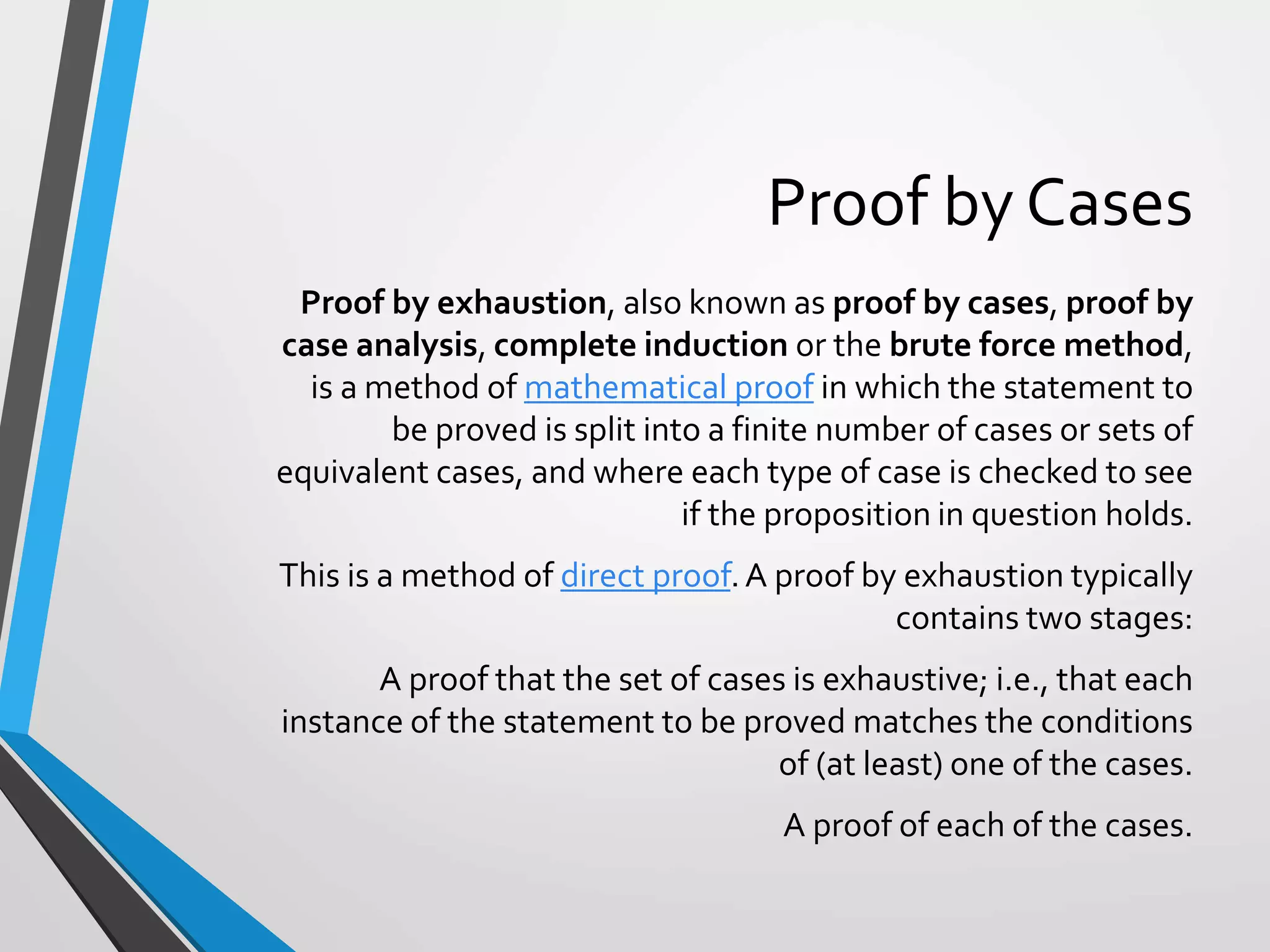 Proof by Cases

Proof by exhaustion, also known as proof by cases, proof by case analysis, complete induction or the brute force method, is a method of mathematical proof in which the statement to be proved is split into a finite number of cases or sets of equivalent cases, and where each type of case is checked to see if the proposition in question holds.

This is a method of direct proof. A proof by exhaustion typically contains two stages:

A proof that the set of cases is exhaustive; i.e., that each instance of the statement to be proved matches the conditions of (at least) one of the cases.

A proof of each of the cases.